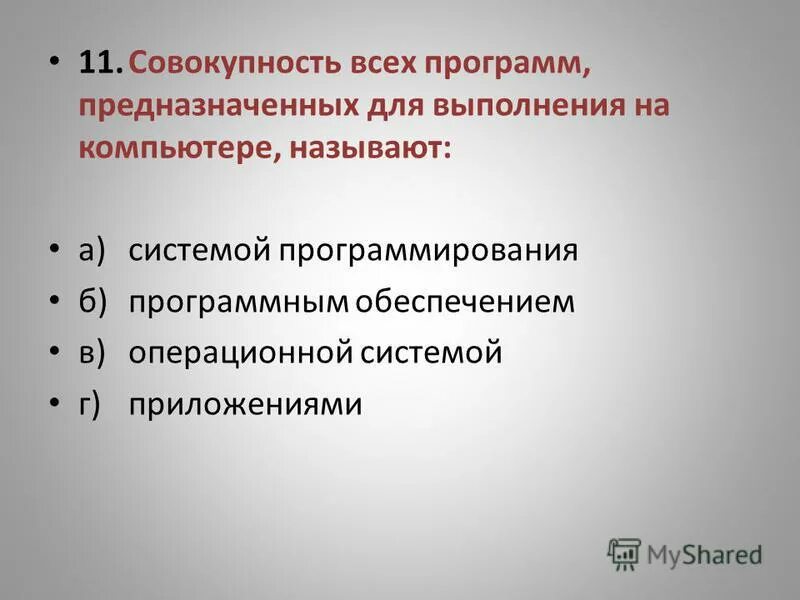 • 11. Совокупность всех программ, предназначенных для выполнения на компьютере, называют:

• а) системой программирования
• б) программным обеспечением
• в) операционной системой
• г) приложениями

MyShared